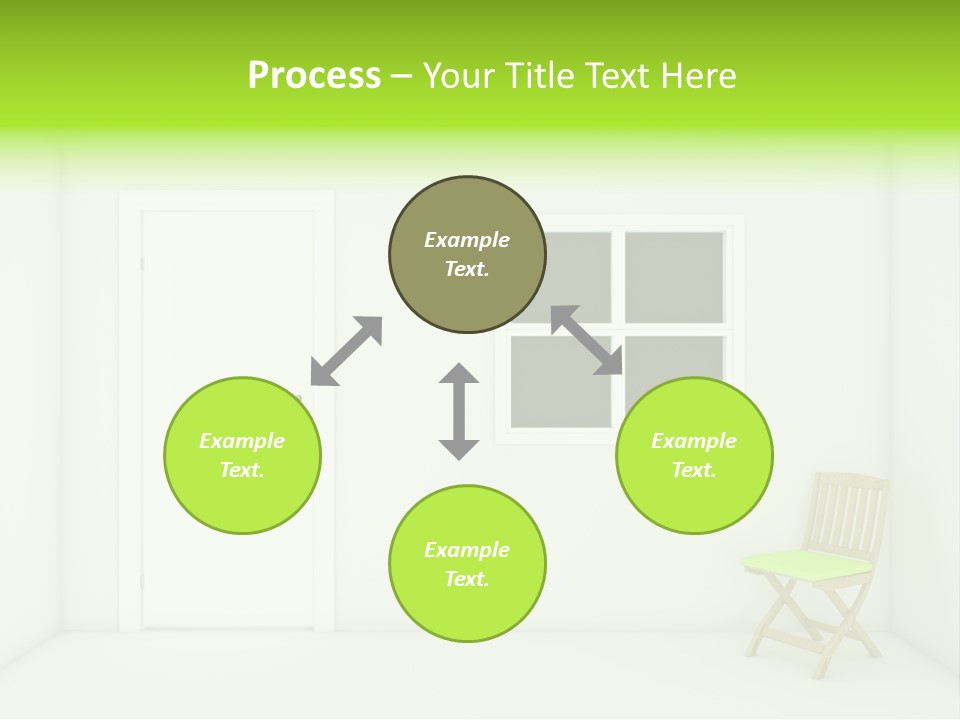 Process – Your Title Text Here

Example Text.

Example Text.

Example Text.

Example Text.